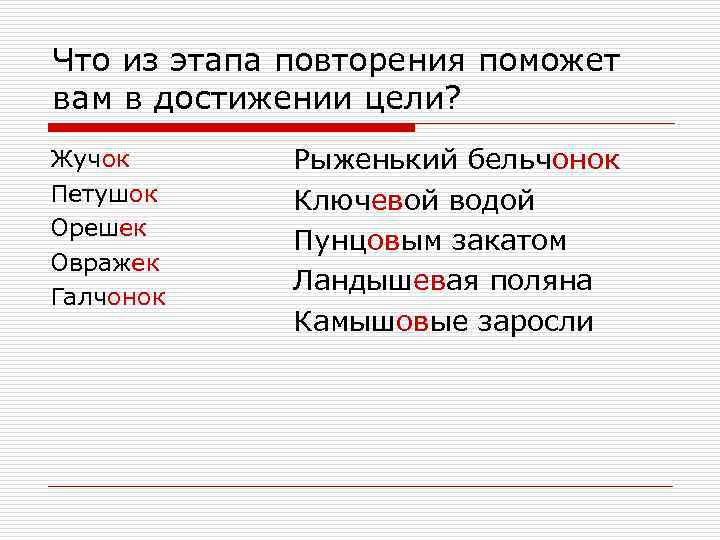 Что из этапа повторения поможет вам в достижении цели?

Жучок
Петушок
Орешек
Овражек
Галчонок

Рыженький бельчонок
Ключевой водой
Пунцовым закатом
Ландышевая поляна
Камышовые заросли